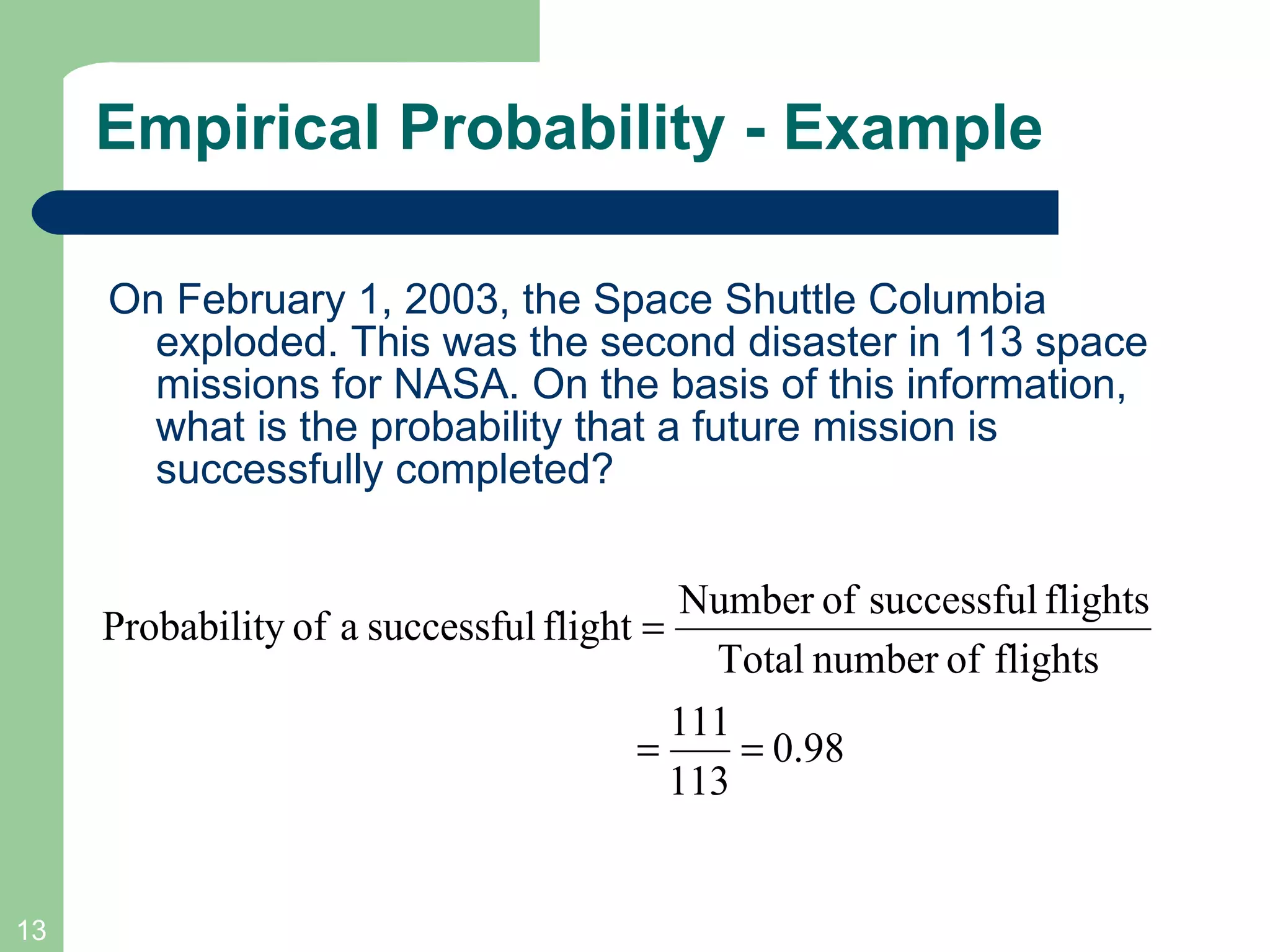 Empirical Probability - Example

On February 1, 2003, the Space Shuttle Columbia exploded. This was the second disaster in 113 space missions for NASA. On the basis of this information, what is the probability that a future mission is successfully completed?

$\text{Probability of a successful flight} = \frac{\text{Number of successful flights}}{\text{Total number of flights}}$

$= \frac{111}{113} = 0.98$

13